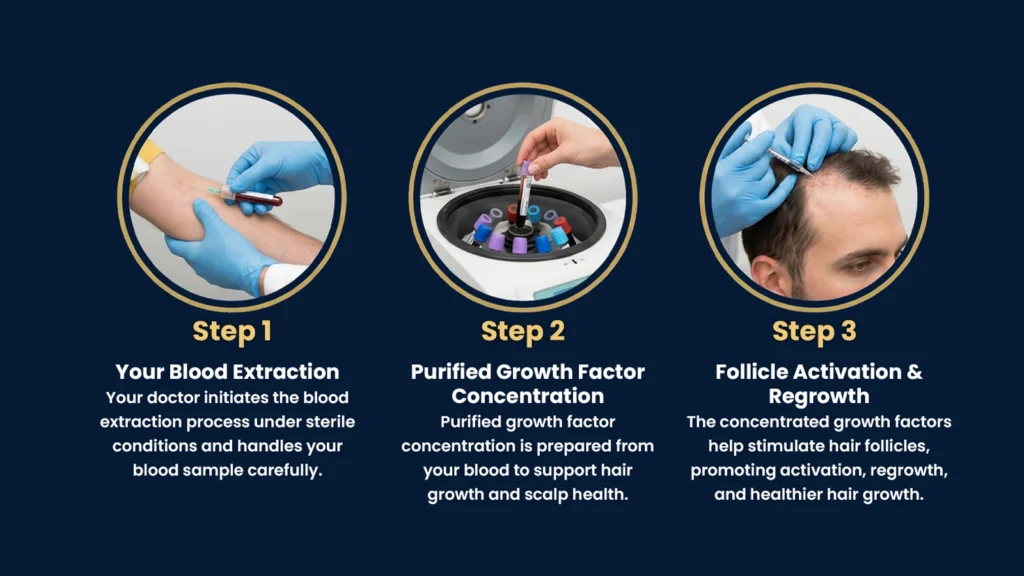 Step 1

Your Blood Extraction

Your doctor initiates the blood extraction process under sterile conditions and handles your blood sample carefully.

Step 2

Purified Growth Factor Concentration

Purified growth factor concentration is prepared from your blood to support hair growth and scalp health.

Step 3

Follicle Activation & Regrowth

The concentrated growth factors help stimulate hair follicles, promoting activation, regrowth, and healthier hair growth.